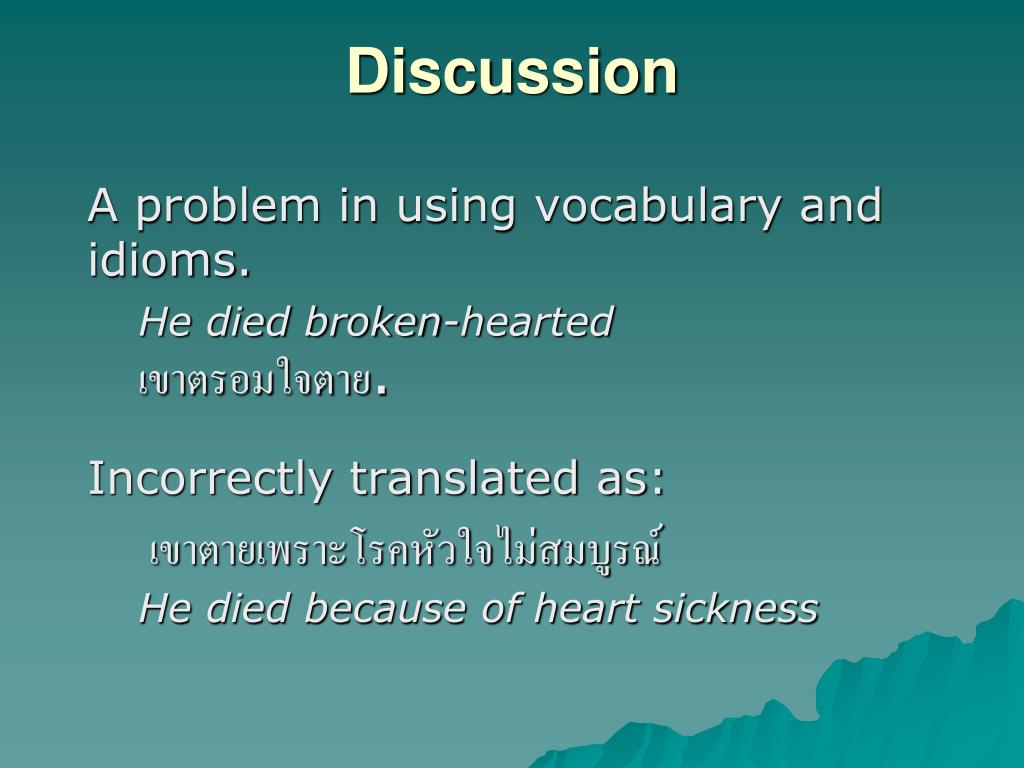 Discussion

A problem in using vocabulary and idioms.

He died broken-hearted

เขาตรอมใจตาย.

Incorrectly translated as:

เขาตายเพราะโรคหัวใจไม่สมบูรณ์

He died because of heart sickness